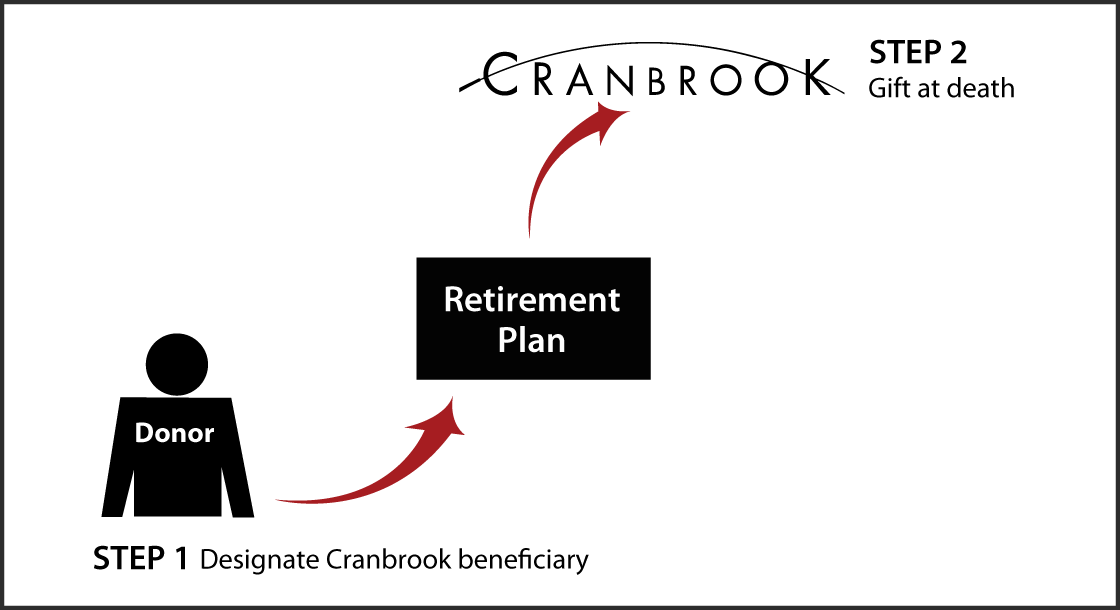 CRANBROOK

STEP 2
Gift at death

Retirement Plan

Donor

STEP 1 Designate Cranbrook beneficiary